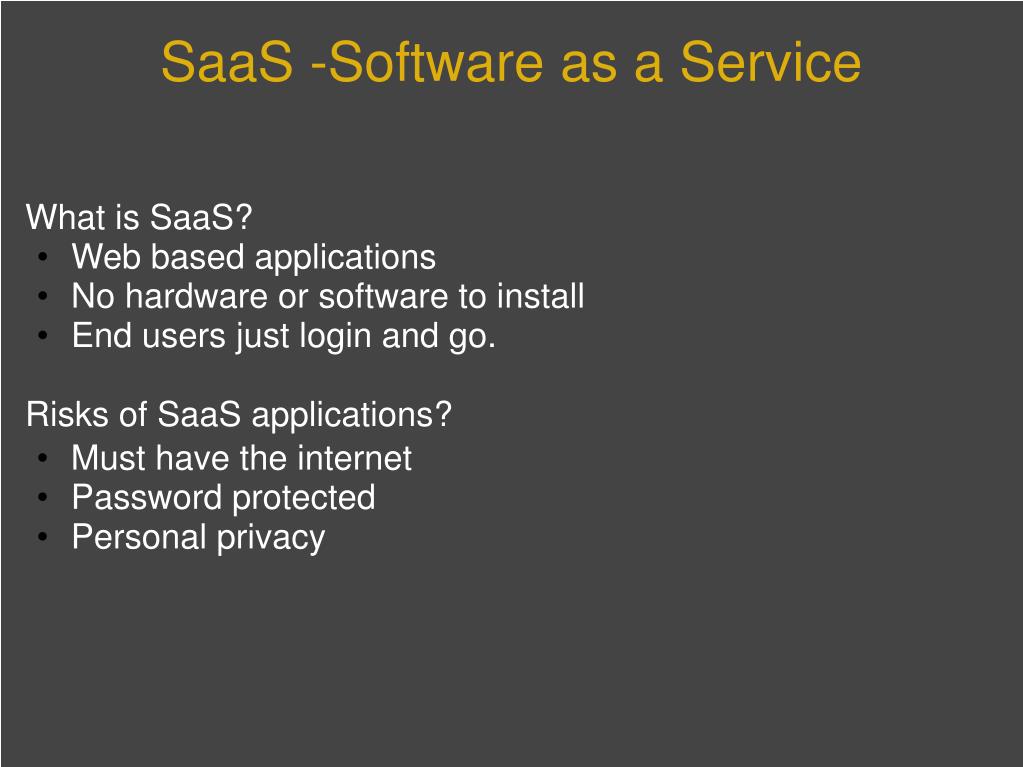 SaaS -Software as a Service

What is SaaS?
• Web based applications
• No hardware or software to install
• End users just login and go.

Risks of SaaS applications?
• Must have the internet
• Password protected
• Personal privacy